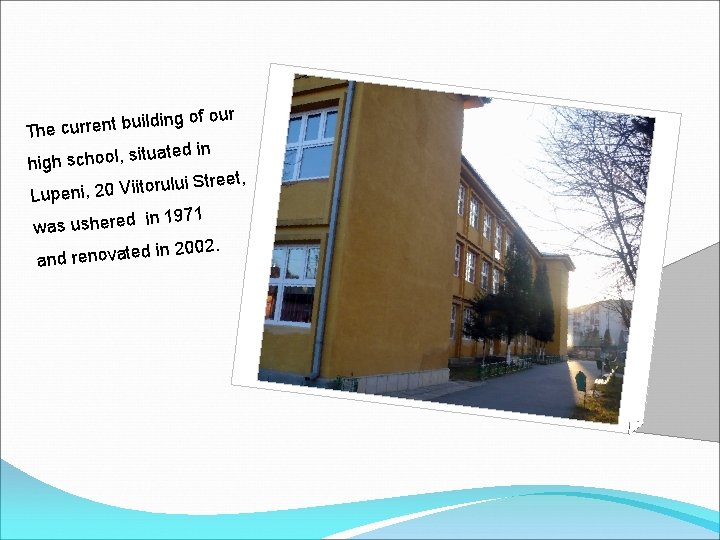 The current building of our high school, situated in Lupeni, 20 Viitorului Street, was ushered in 1971 and renovated in 2002.